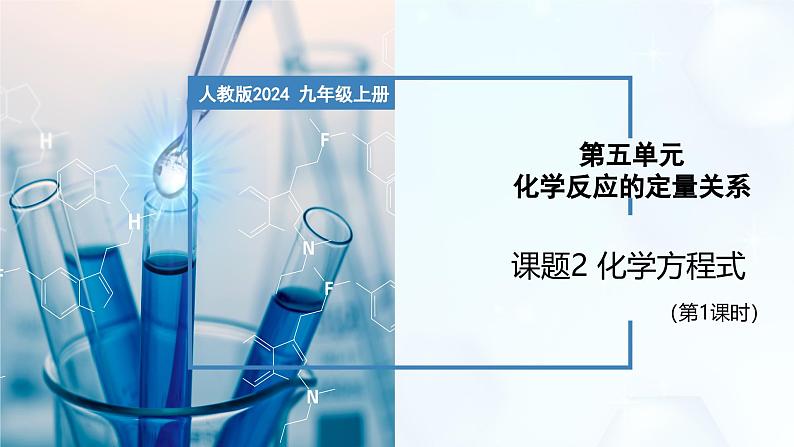 人教版2024 九年级上册

第五单元
化学反应的定量关系

课题2 化学方程式

(第1课时)